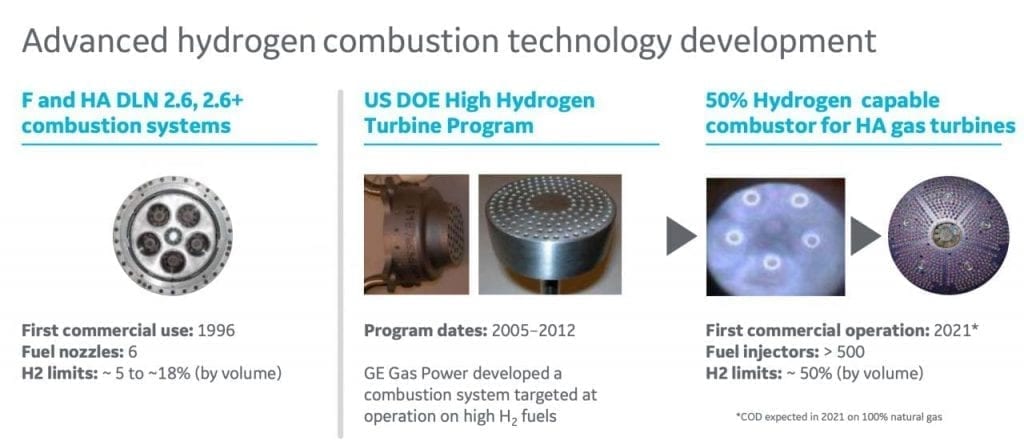 Advanced hydrogen combustion technology development

F and HA DLN 2.6, 2.6+ combustion systems

First commercial use: 1996
Fuel nozzles: 6
H2 limits: ~ 5 to ~18% (by volume)

US DOE High Hydrogen Turbine Program

Program dates: 2005–2012

GE Gas Power developed a combustion system targeted at operation on high $H_2$ fuels

50% Hydrogen capable combustor for HA gas turbines

First commercial operation: 2021*
Fuel injectors: > 500
H2 limits: ~ 50% (by volume)

*COD expected in 2021 on 100% natural gas